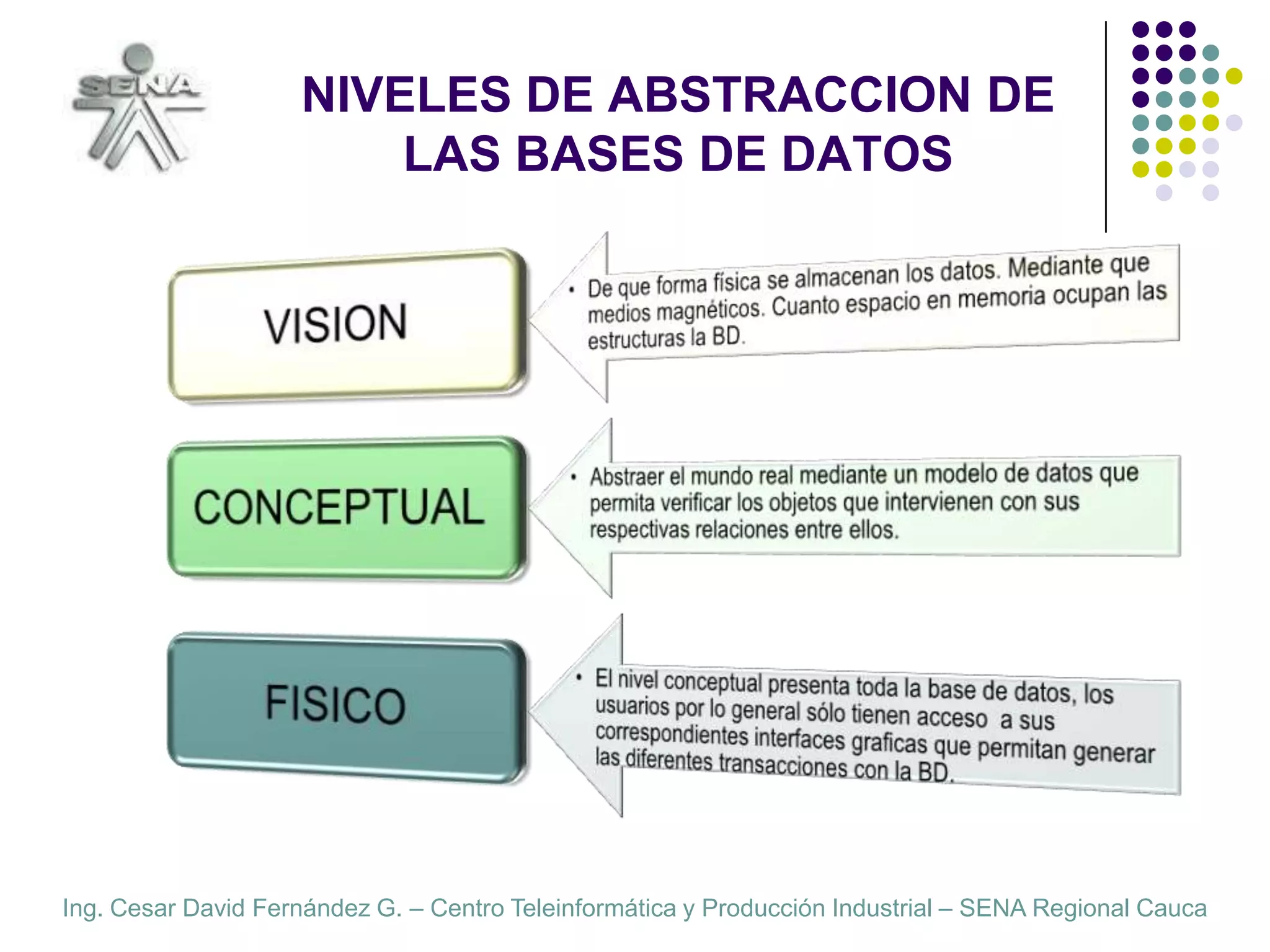 SENA

NIVELES DE ABSTRACCION DE LAS BASES DE DATOS

VISION

• De que forma física se almacenan los datos. Mediante que medios magnéticos. Cuanto espacio en memoria ocupan las estructuras la BD.

CONCEPTUAL

• Abstraer el mundo real mediante un modelo de datos que permita verificar los objetos que intervienen con sus respectivas relaciones entre ellos.

FISICO

• El nivel conceptual presenta toda la base de datos, los usuarios por lo general sólo tienen acceso a sus correspondientes interfaces graficas que permitan generar las diferentes transacciones con la BD.

Ing. Cesar David Fernández G. – Centro Teleinformática y Producción Industrial – SENA Regional Cauca